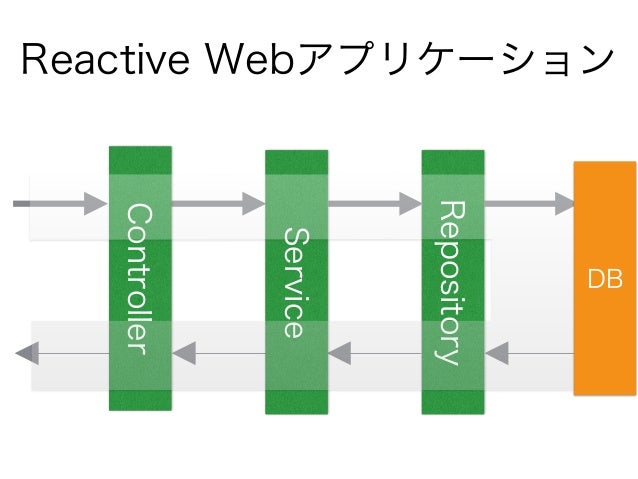 Reactive Webアプリケーション

Controller

Service

Repository

DB